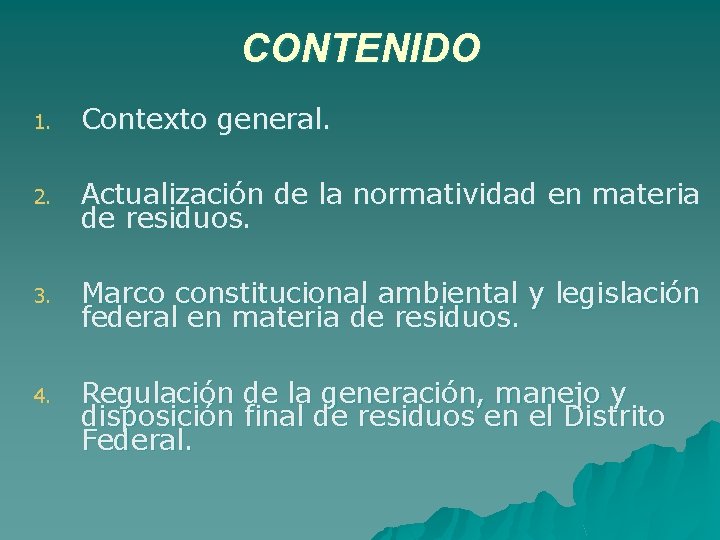 CONTENIDO

1. Contexto general.

2. Actualización de la normatividad en materia de residuos.

3. Marco constitucional ambiental y legislación federal en materia de residuos.

4. Regulación de la generación, manejo y disposición final de residuos en el Distrito Federal.